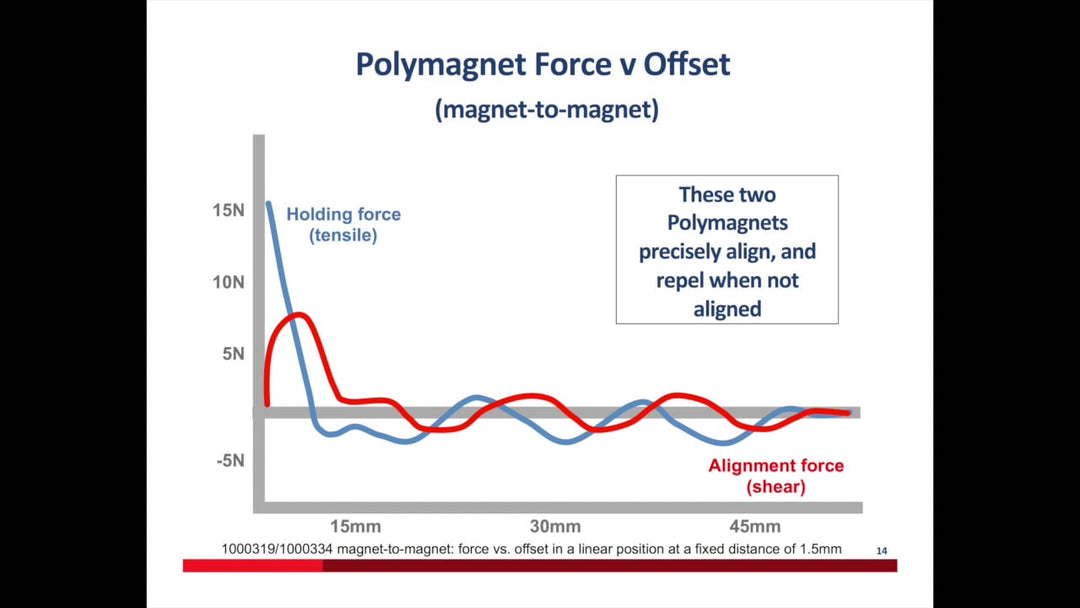 Polymagnet Force v Offset
(magnet-to-magnet)

These two Polymagnets precisely align, and repel when not aligned

15N
10N
5N
-5N

Holding force (tensile)

Alignment force (shear)

15mm
30mm
45mm

1000319/1000334 magnet-to-magnet: force vs. offset in a linear position at a fixed distance of 1.5mm

14